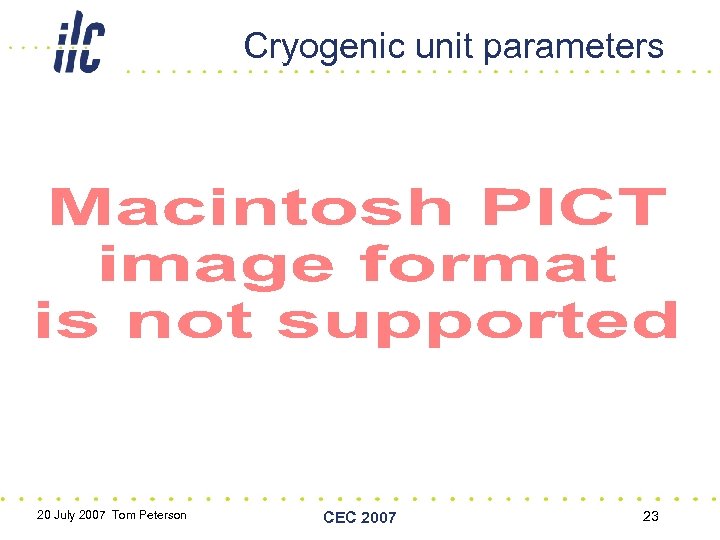 ilc

Cryogenic unit parameters

Macintosh PICT image format is not supported

20 July 2007 Tom Peterson

CEC 2007

23